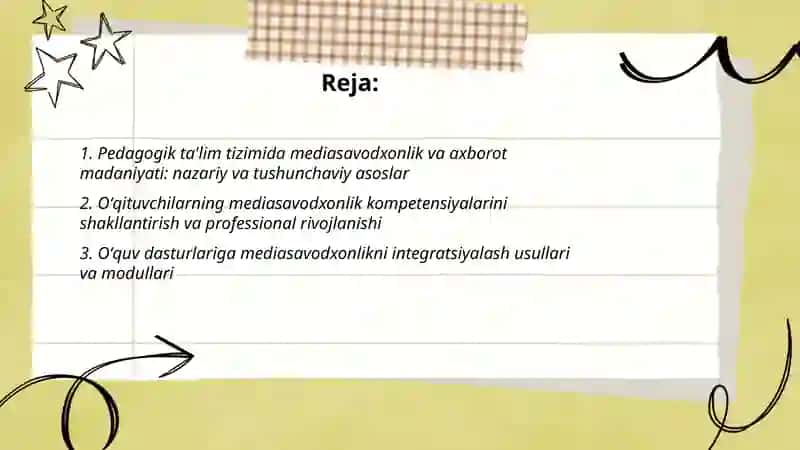 Reja:

1. Pedagogik ta'lim tizimida mediasavodxonlik va axborot madaniyati: nazariy va tushunchaviy asoslar

2. O'qituvchilarning mediasavodxonlik kompetensiyalarini shakllantirish va professional rivojlanishi

3. O'quv dasturlariga mediasavodxonlikni integratsiyalash usullari va modullari